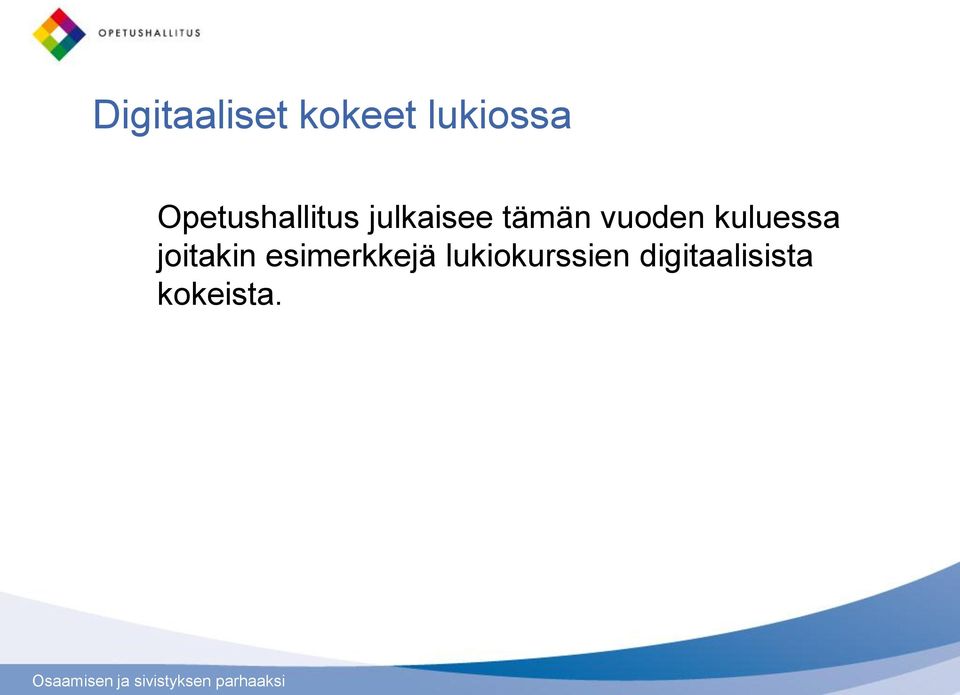 OPETUSHALLITUS

Digitaaliset kokeet lukiossa

Opetushallitus julkaisee tämän vuoden kuluessa joitakin esimerkkejä lukiokurssien digitaalisista kokeista.

Osaamisen ja sivistyksen parhaaksi